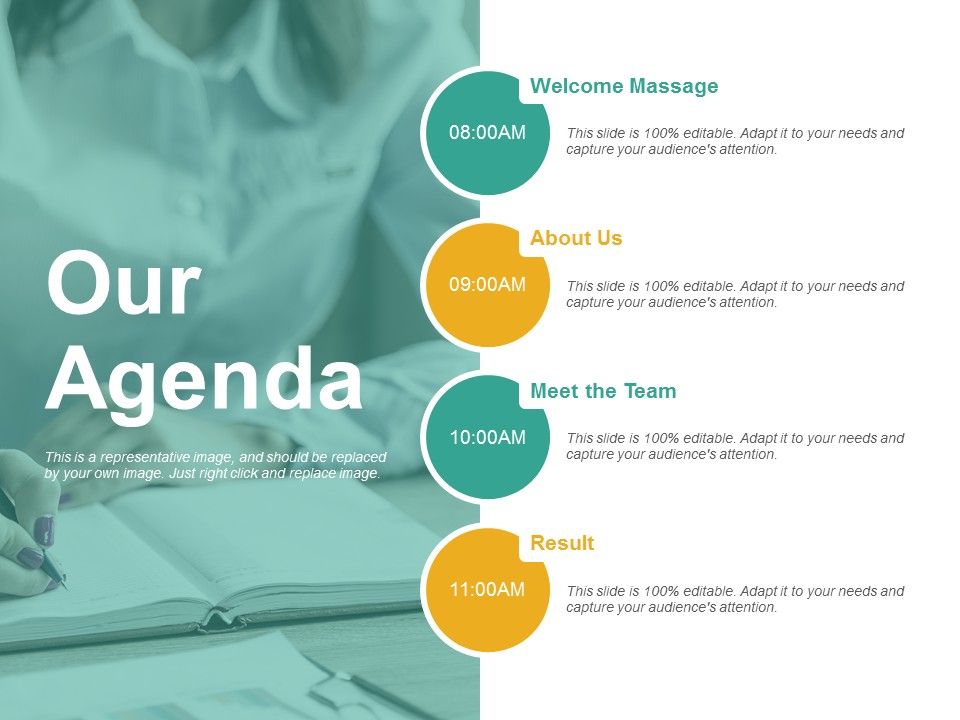 Our Agenda

This is a representative image, and should be replaced by your own image. Just right click and replace image.

08:00AM

Welcome Massage

This slide is 100% editable. Adapt it to your needs and capture your audience's attention.

09:00AM

About Us

This slide is 100% editable. Adapt it to your needs and capture your audience's attention.

10:00AM

Meet the Team

This slide is 100% editable. Adapt it to your needs and capture your audience's attention.

11:00AM

Result

This slide is 100% editable. Adapt it to your needs and capture your audience's attention.